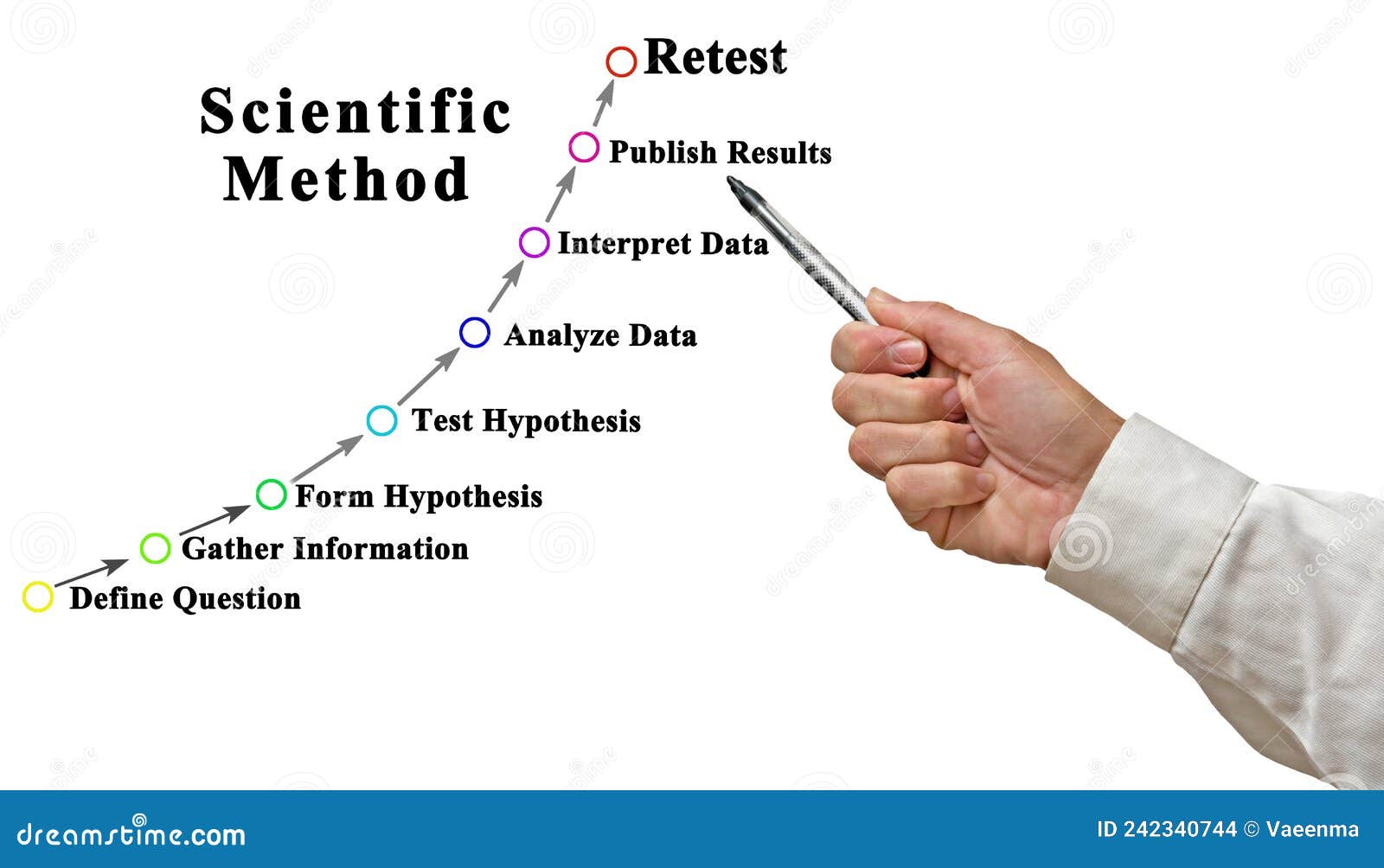 Scientific Method

Retest

Publish Results

Interpret Data

Analyze Data

Test Hypothesis

Form Hypothesis

Gather Information

Define Question

dreamstime.com

ID 242340744 © Vaeenma